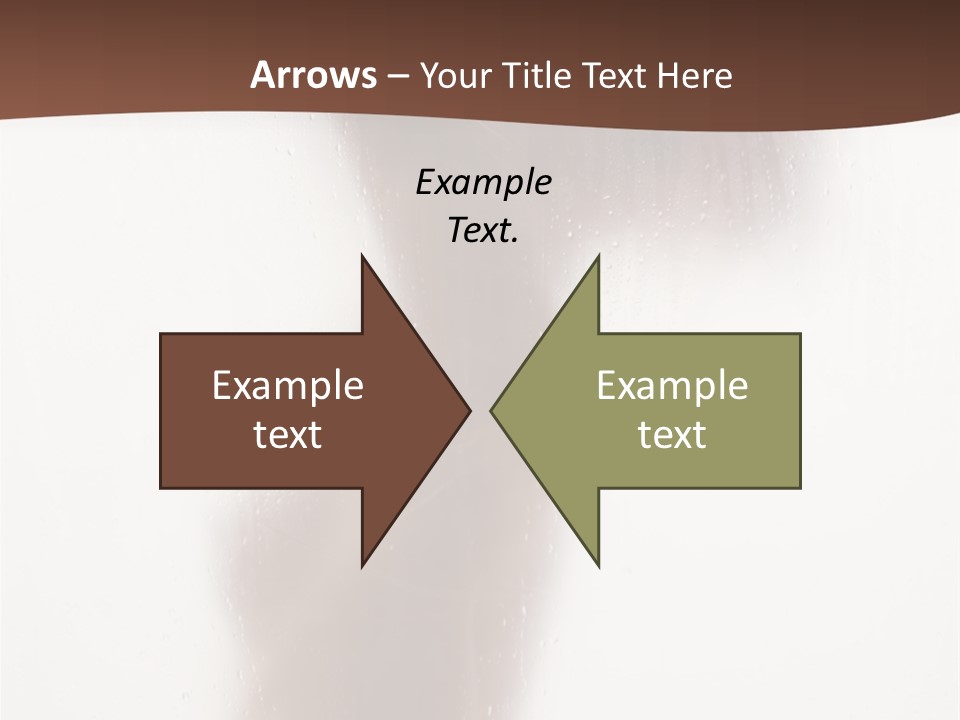 Arrows – Your Title Text Here

Example Text.

Example text

Example text